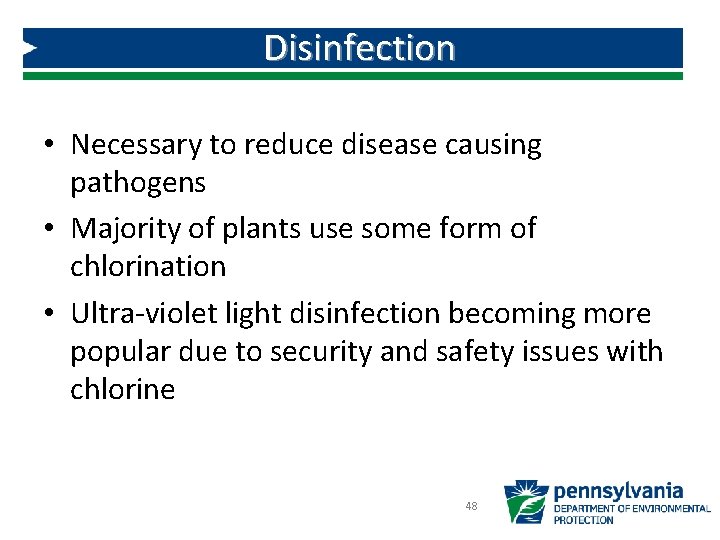 Disinfection

• Necessary to reduce disease causing pathogens

• Majority of plants use some form of chlorination

• Ultra-violet light disinfection becoming more popular due to security and safety issues with chlorine

48

pennsylvania
DEPARTMENT OF ENVIRONMENTAL PROTECTION